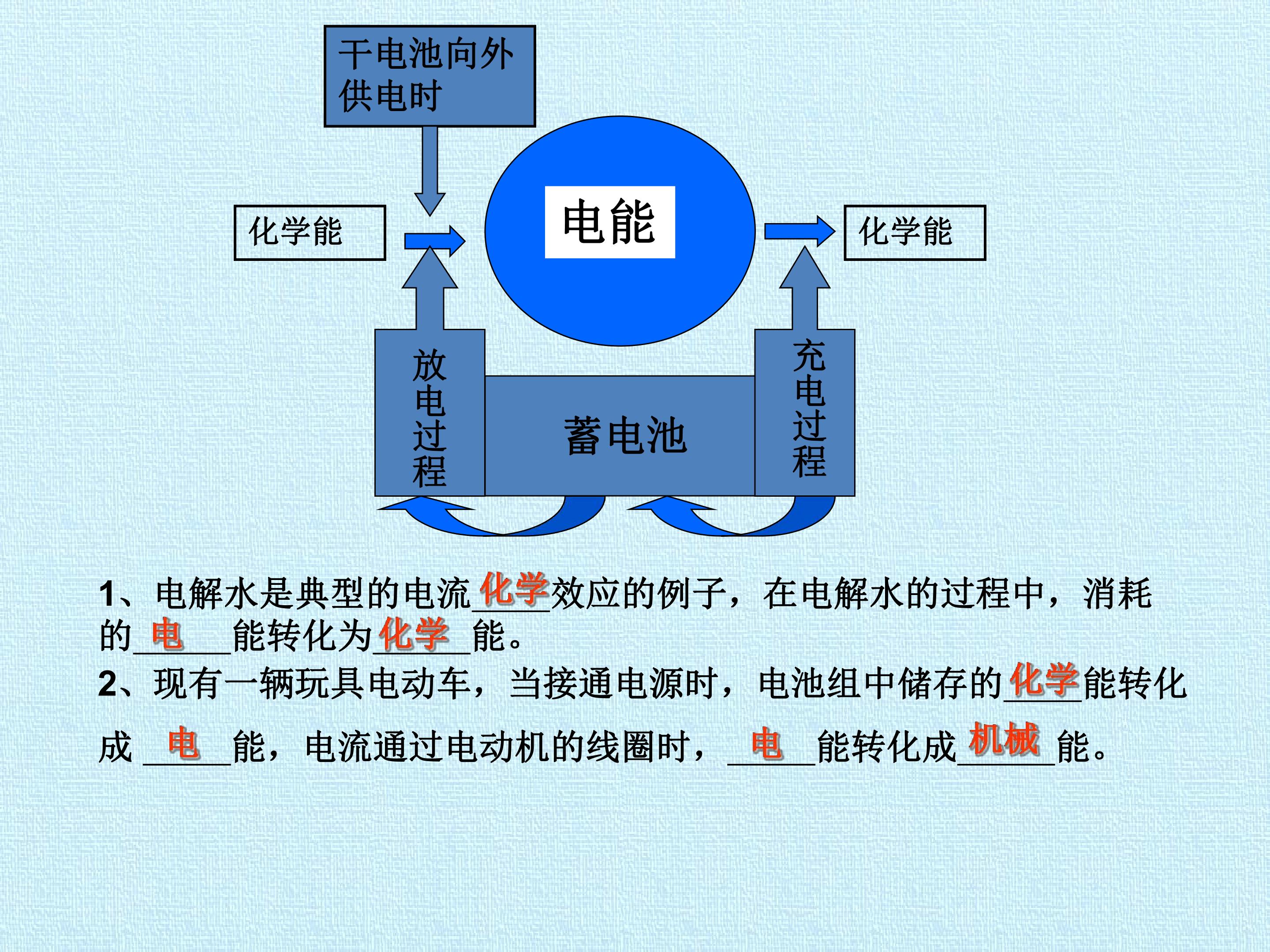 干电池向外供电时

化学能

电能

化学能

放电过程

蓄电池

充电过程

1、电解水是典型的电流化学效应的例子，在电解水的过程中，消耗的电能转化为化学能。

2、现有一辆玩具电动车，当接通电源时，电池组中储存的化学能转化成电能，电流通过电动机的线圈时，电能转化成机械能。